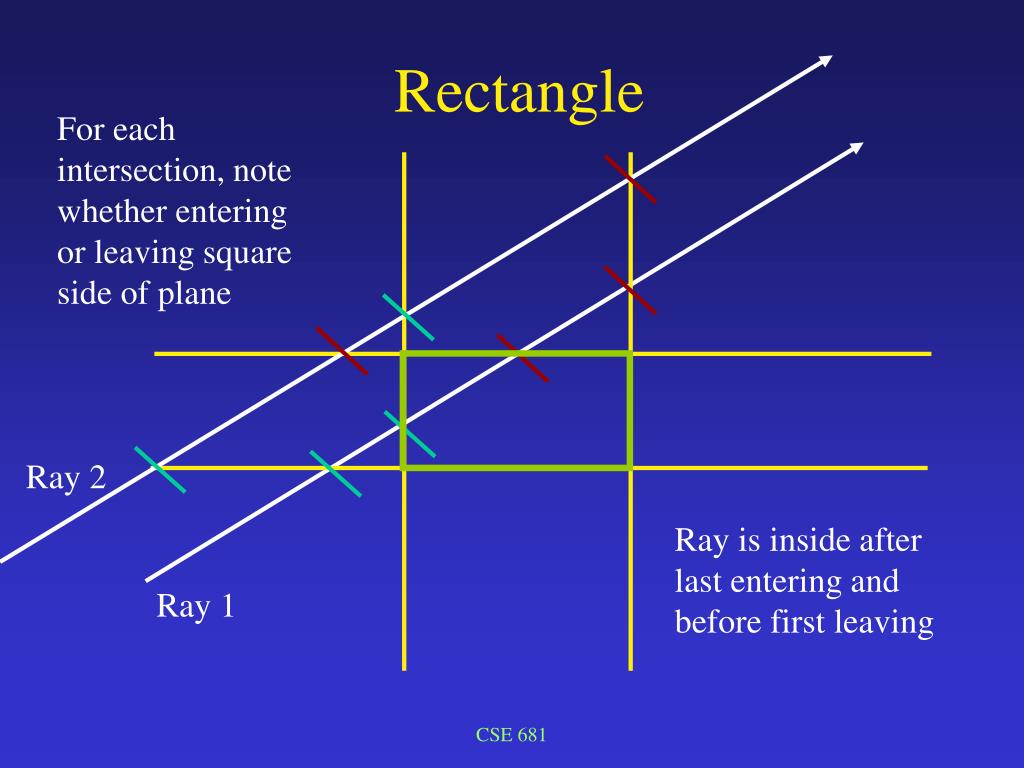 Rectangle

For each intersection, note whether entering or leaving square side of plane

Ray 2

Ray 1

Ray is inside after last entering and before first leaving

CSE 681